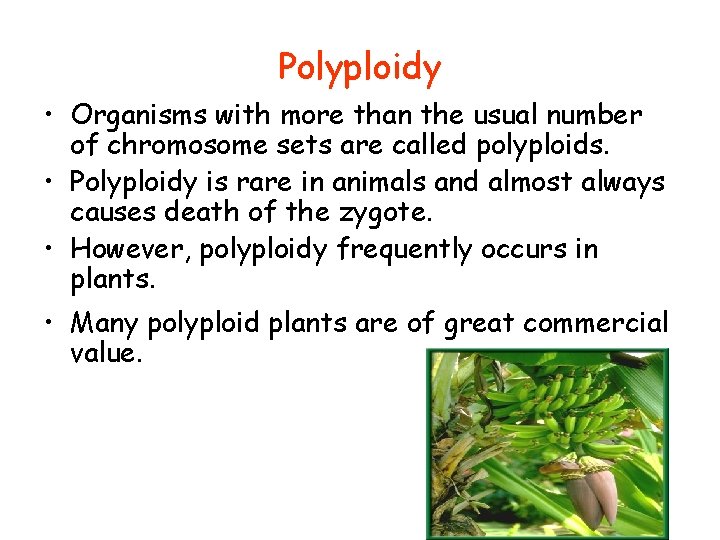 Polyploidy

• Organisms with more than the usual number of chromosome sets are called polyploids.

• Polyploidy is rare in animals and almost always causes death of the zygote.

• However, polyploidy frequently occurs in plants.

• Many polyploid plants are of great commercial value.